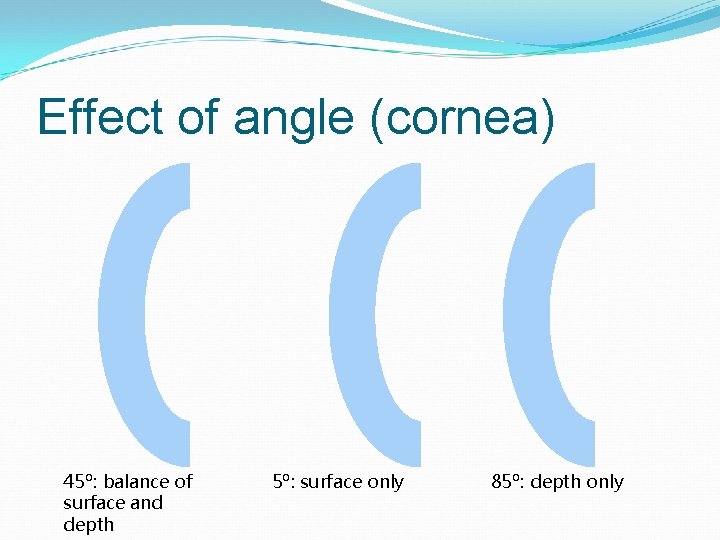 Effect of angle (cornea)

45º: balance of surface and depth

5º: surface only

85º: depth only